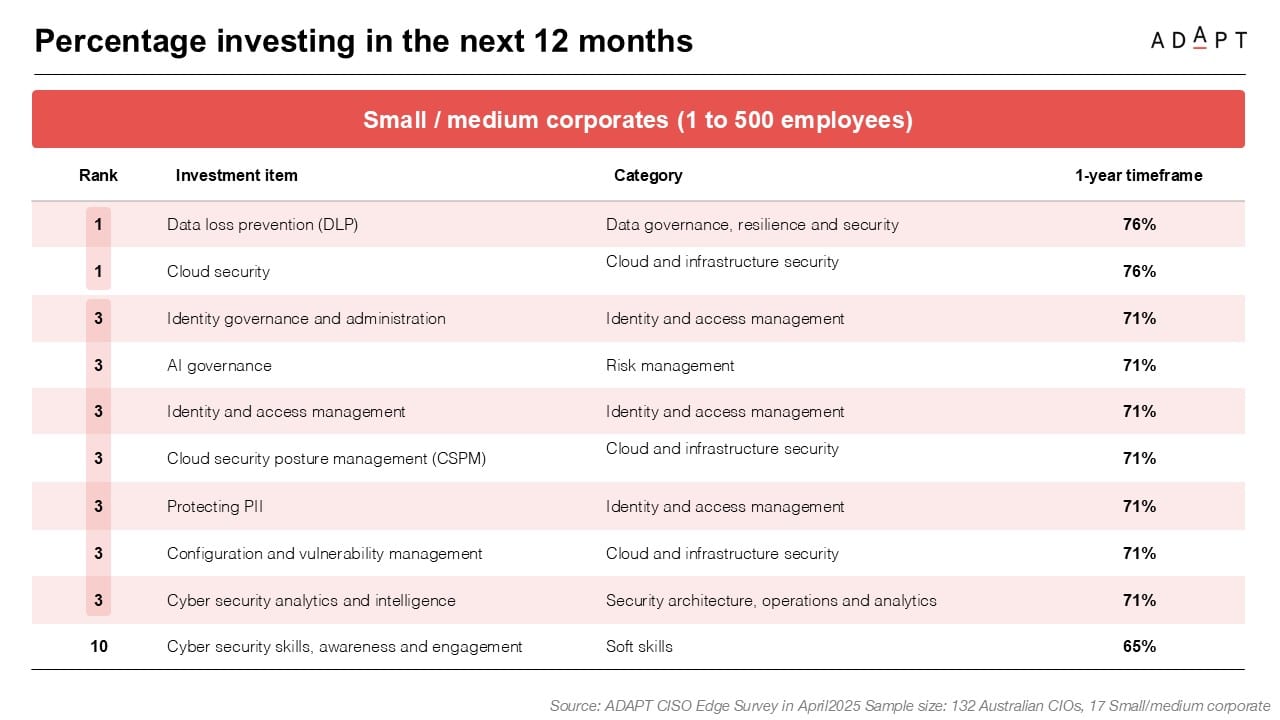 Percentage investing in the next 12 months

ADAPT

Small / medium corporates (1 to 500 employees)

| Rank | Investment item | Category | 1-year timeframe |
|---|---|---|---|
| 1 | Data loss prevention (DLP) | Data governance, resilience and security | 76% |
| 1 | Cloud security | Cloud and infrastructure security | 76% |
| 3 | Identity governance and administration | Identity and access management | 71% |
| 3 | AI governance | Risk management | 71% |
| 3 | Identity and access management | Identity and access management | 71% |
| 3 | Cloud security posture management (CSPM) | Cloud and infrastructure security | 71% |
| 3 | Protecting PII | Identity and access management | 71% |
| 3 | Configuration and vulnerability management | Cloud and infrastructure security | 71% |
| 3 | Cyber security analytics and intelligence | Security architecture, operations and analytics | 71% |
| 10 | Cyber security skills, awareness and engagement | Soft skills | 65% |

Source: ADAPT CISO Edge Survey in April2025 Sample size: 132 Australian CIOs, 17 Small/medium corporate